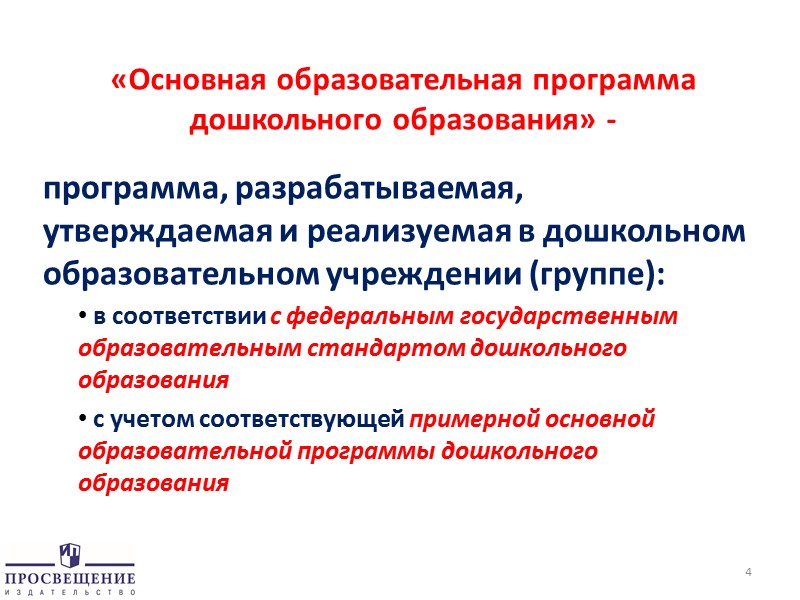 «Основная образовательная программа дошкольного образования» -

программа, разрабатываемая, утверждаемая и реализуемая в дошкольном образовательном учреждении (группе):

• в соответствии с федеральным государственным образовательным стандартом дошкольного образования

• с учетом соответствующей примерной основной образовательной программы дошкольного образования

ПРОСВЕЩЕНИЕ
ИЗДАТЕЛЬСТВО

4